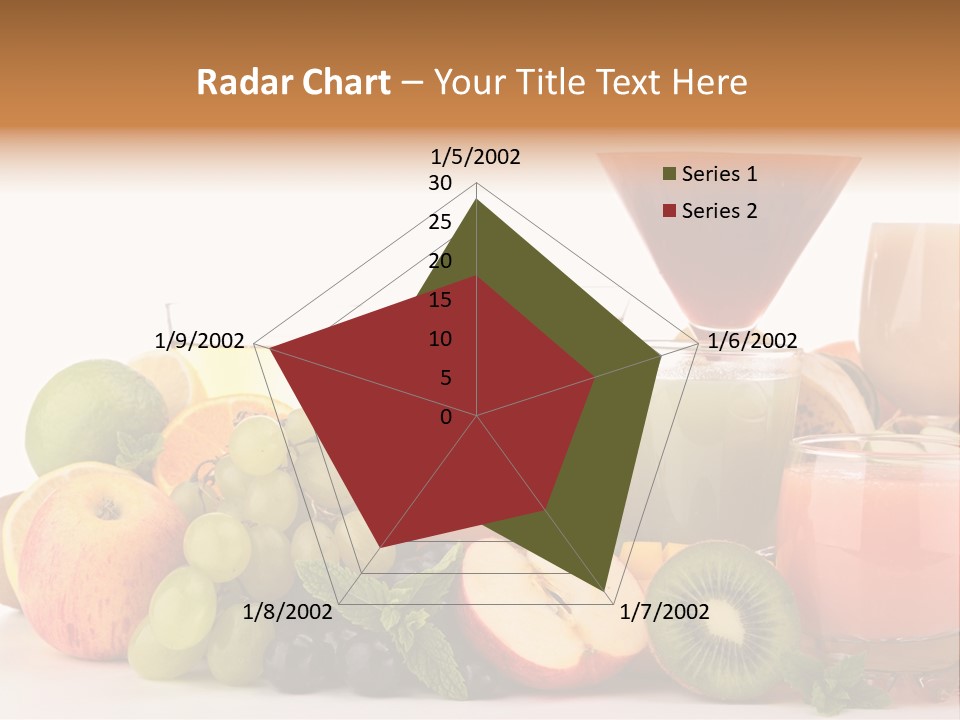 Radar Chart – Your Title Text Here

1/5/2002
30
25
20
15
10
5
0
1/6/2002
1/7/2002
1/8/2002
1/9/2002

Series 1
Series 2